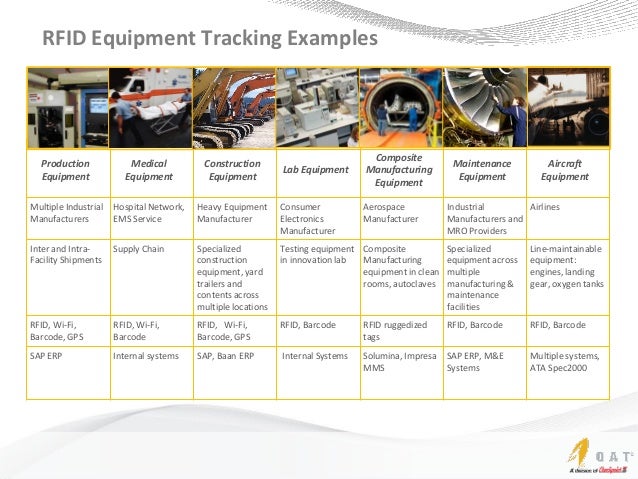 RFID Equipment Tracking Examples

| Production Equipment | Medical Equipment | Construction Equipment | Lab Equipment | Composite Manufacturing Equipment | Maintenance Equipment | Aircraft Equipment |
|---|---|---|---|---|---|---|
| Multiple Industrial Manufacturers | Hospital Network, EMS Service | Heavy Equipment Manufacturer | Consumer Electronics Manufacturer | Aerospace Manufacturer | Industrial Manufacturers and MRO Providers | Airlines |
| Inter and Intra-Facility Shipments | Supply Chain | Specialized construction equipment, yard trailers and contents across multiple locations | Testing equipment in innovation lab | Composite Manufacturing equipment in clean rooms, autoclaves | Specialized equipment across multiple manufacturing & maintenance facilities | Line-maintainable equipment: engines, landing gear, oxygen tanks |
| RFID, Wi-Fi, Barcode, GPS | RFID, Wi-Fi, Barcode | RFID, Wi-Fi, Barcode, GPS | RFID, Barcode | RFID ruggedized tags | RFID, Barcode | RFID, Barcode |
| SAP ERP | Internal systems | SAP, Baan ERP | Internal Systems | Solumina, Impresa MMS | SAP ERP, M&E Systems | Multiple systems, ATA Spec2000 |

OAT
A division of Checkpoint